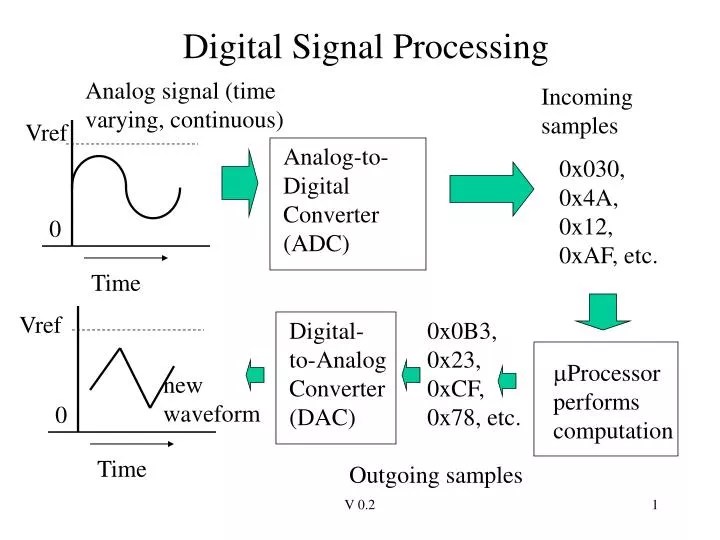 Digital Signal Processing

Analog signal (time varying, continuous)

Vref

0

Time

Analog-to-Digital Converter (ADC)

Incoming samples

0x030, 0x4A, 0x12, 0xAF, etc.

µProcessor performs computation

0x0B3, 0x23, 0xCF, 0x78, etc.

Outgoing samples

Digital-to-Analog Converter (DAC)

Vref

0

new waveform

Time

V 0.2

1